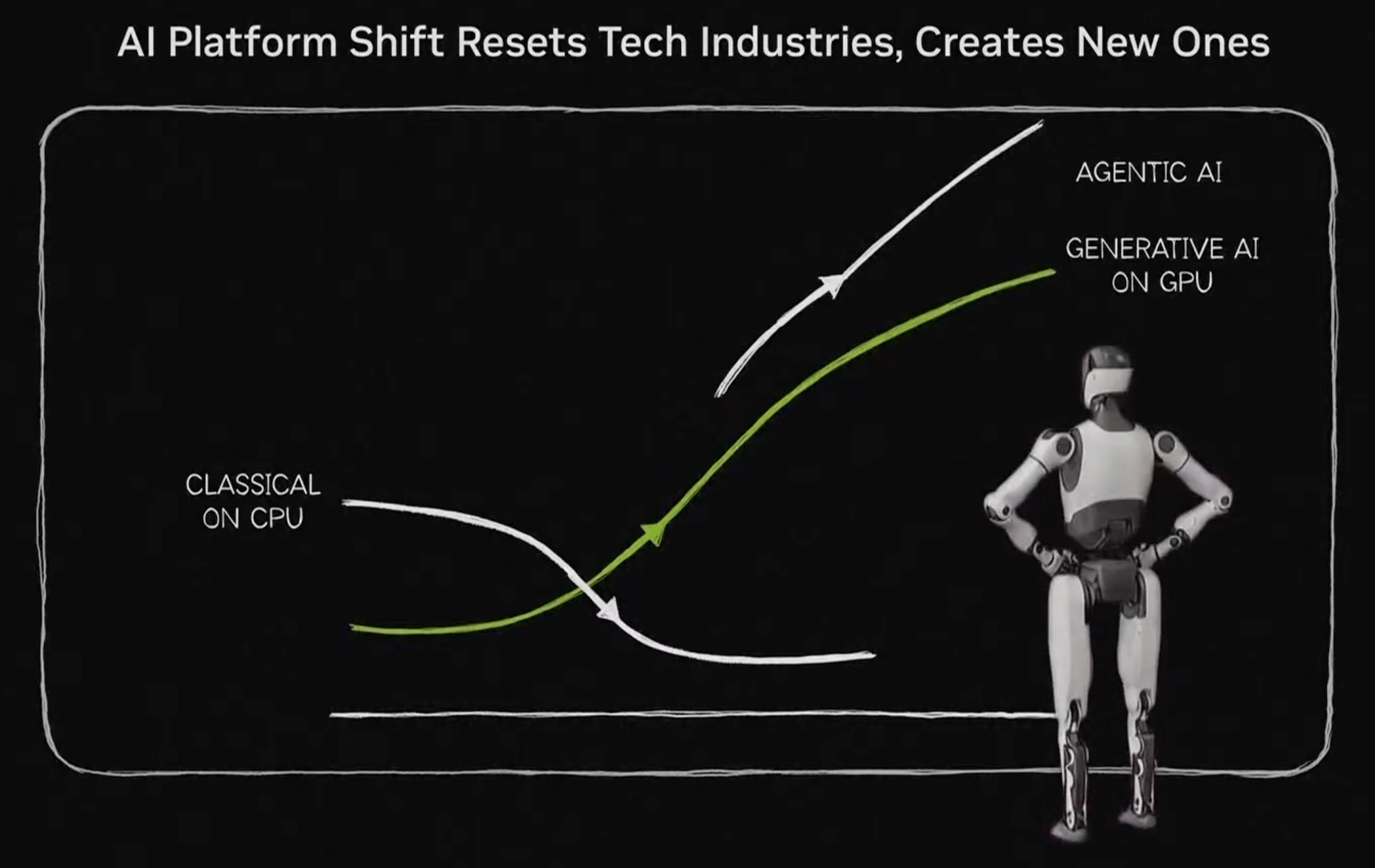 AI Platform Shift Resets Tech Industries, Creates New Ones

AGENTIC AI

GENERATIVE AI
ON GPU

CLASSICAL
ON CPU